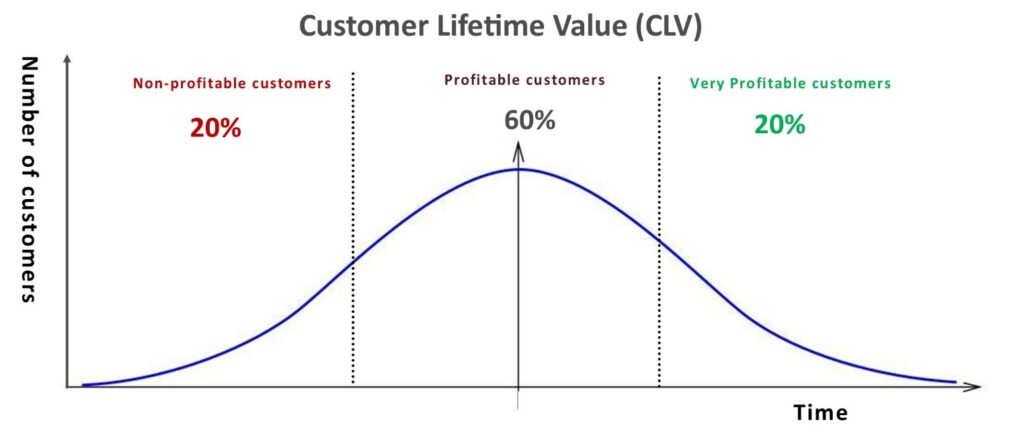 Customer Lifetime Value (CLV)

Number of customers

Non-profitable customers
20%

Profitable customers
60%

Very Profitable customers
20%

Time